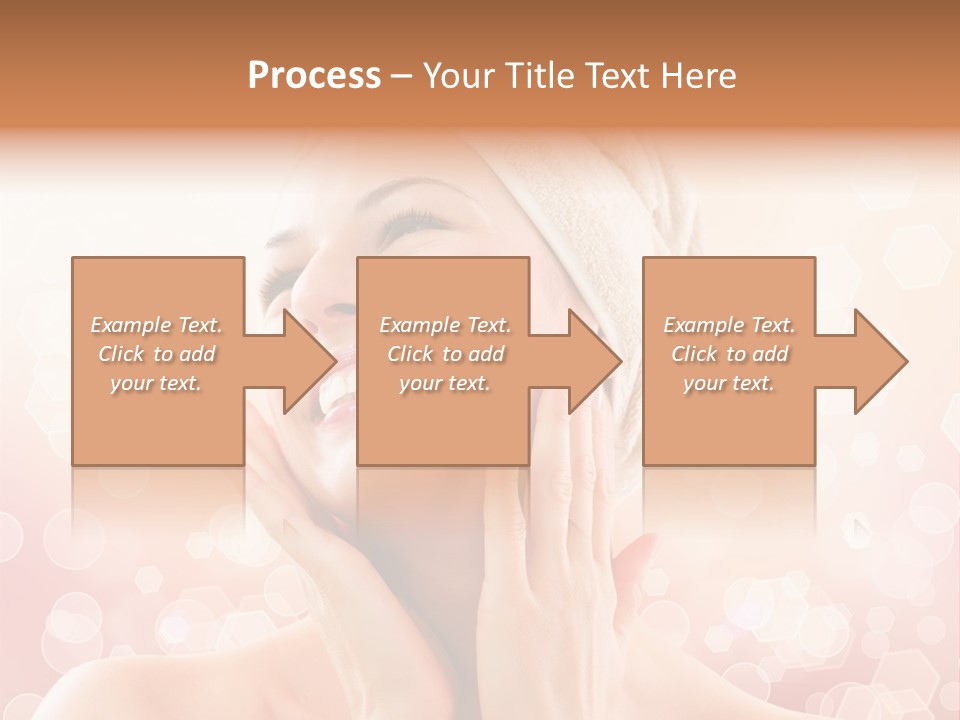 Process – Your Title Text Here

Example Text. Click to add your text.

Example Text. Click to add your text.

Example Text. Click to add your text.